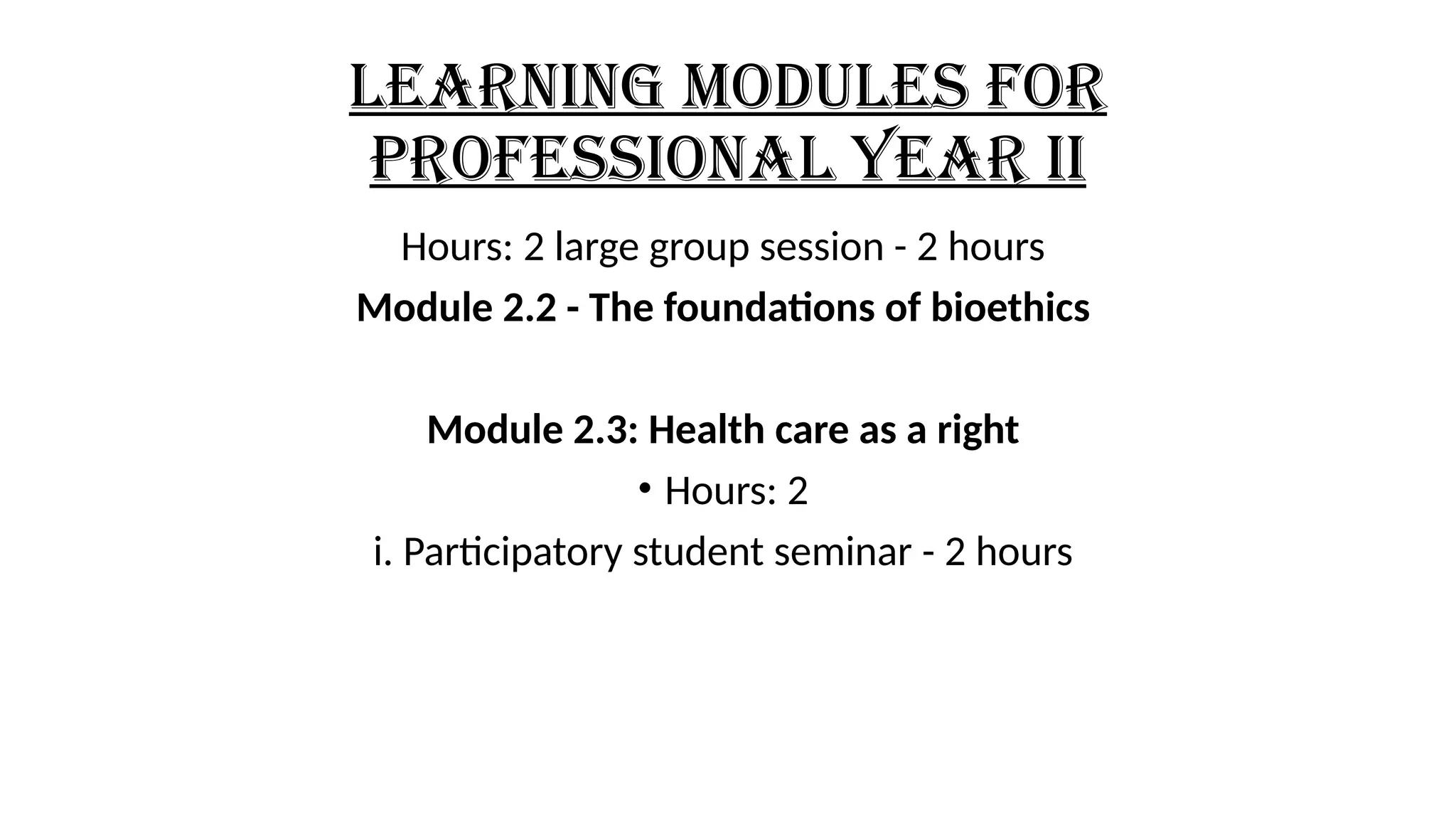 LEARNING MODULES FOR PROFESSIONAL YEAR II

Hours: 2 large group session - 2 hours

Module 2.2 - The foundations of bioethics

Module 2.3: Health care as a right

• Hours: 2

i. Participatory student seminar - 2 hours